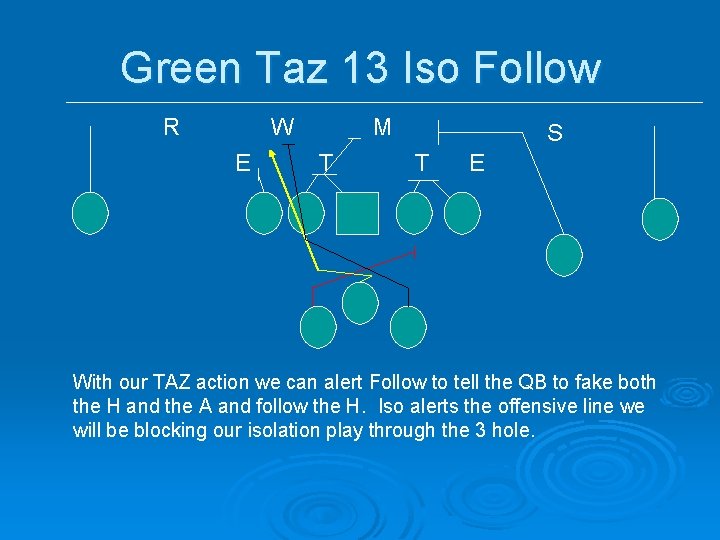 Green Taz 13 Iso Follow

R W M S

E T T E

With our TAZ action we can alert Follow to tell the QB to fake both the H and the A and follow the H. Iso alerts the offensive line we will be blocking our isolation play through the 3 hole.